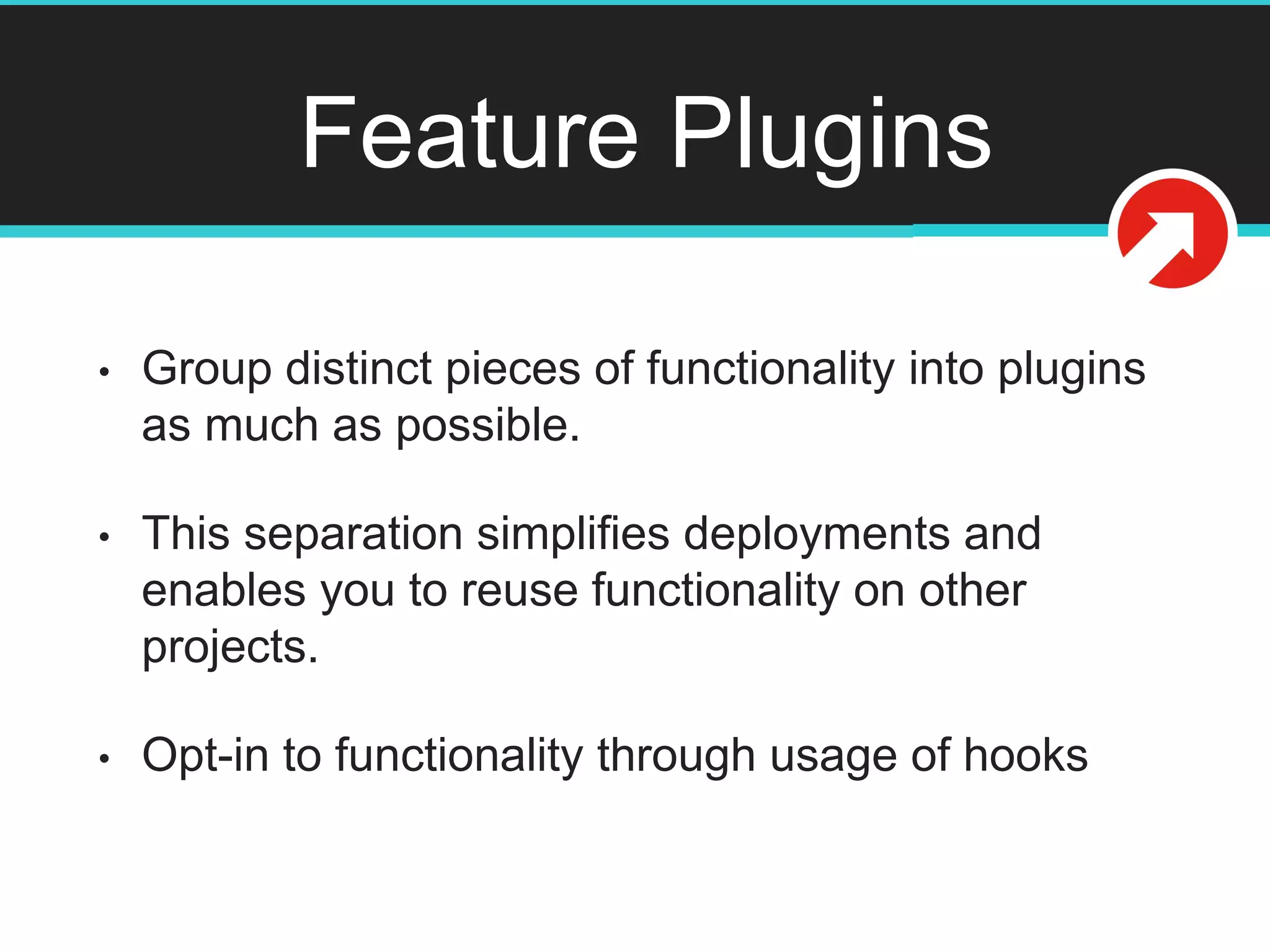 Feature Plugins

• Group distinct pieces of functionality into plugins as much as possible.

• This separation simplifies deployments and enables you to reuse functionality on other projects.

• Opt-in to functionality through usage of hooks